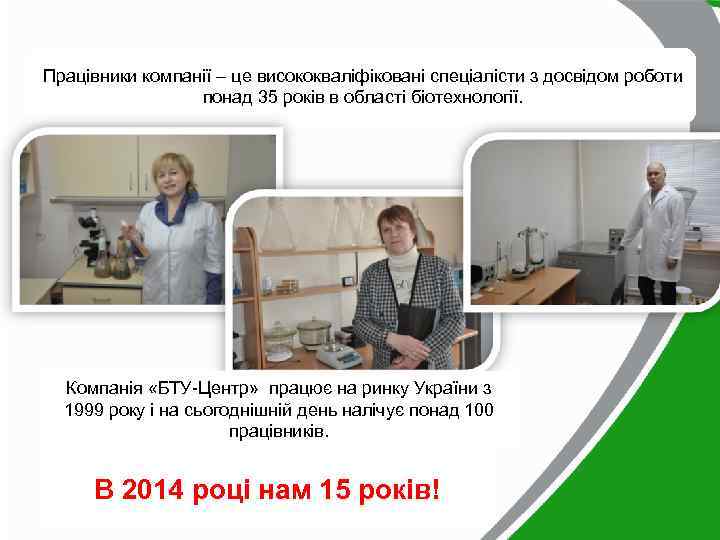 Працівники компанії – це висококваліфіковані спеціалісти з досвідом роботи понад 35 років в області біотехнології.

Компанія «БТУ-Центр» працює на ринку України з 1999 року і на сьогоднішній день налічує понад 100 працівників.

В 2014 році нам 15 років!